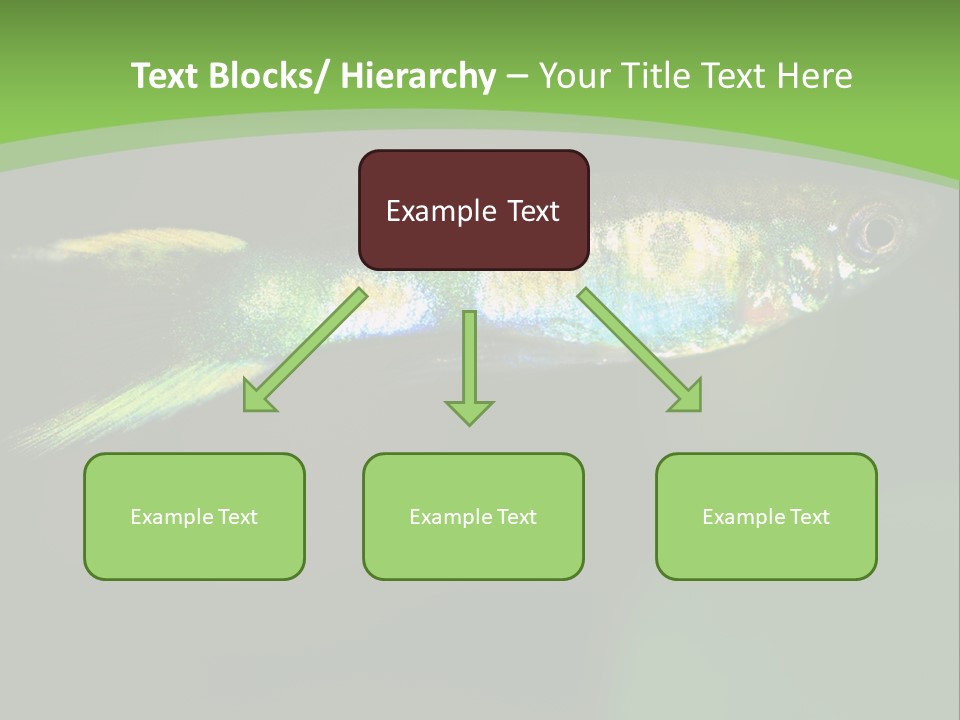 Text Blocks/ Hierarchy – Your Title Text Here

Example Text

Example Text

Example Text

Example Text